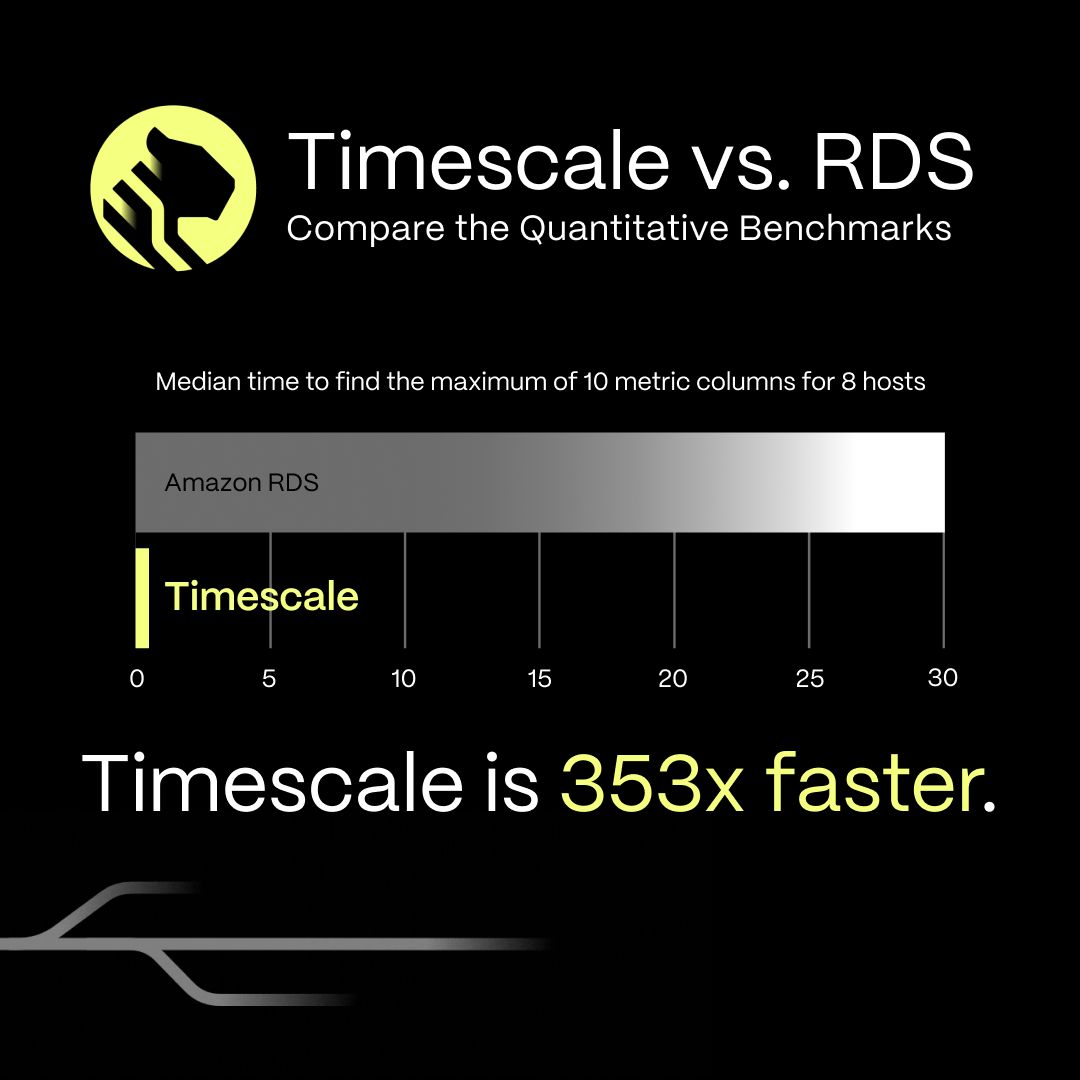 Timescale vs. RDS
Compare the Quantitative Benchmarks

Median time to find the maximum of 10 metric columns for 8 hosts

Amazon RDS

Timescale

0 5 10 15 20 25 30

Timescale is 353x faster.